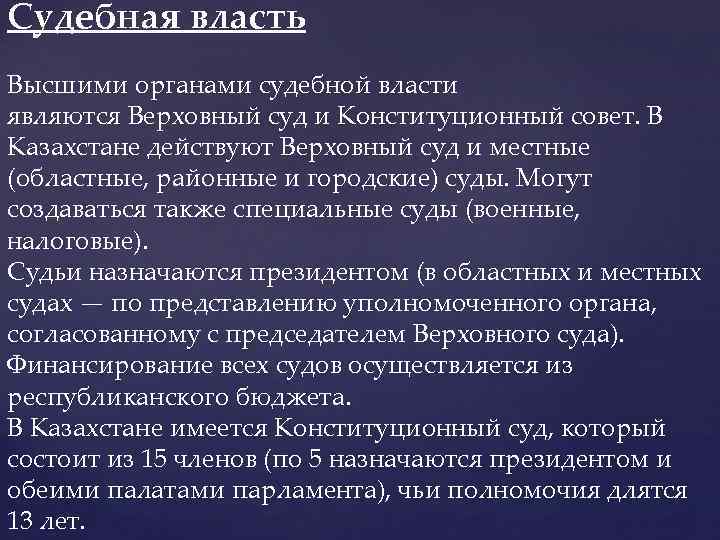 Судебная власть

Высшими органами судебной власти являются Верховный суд и Конституционный совет. В Казахстане действуют Верховный суд и местные (областные, районные и городские) суды. Могут создаваться также специальные суды (военные, налоговые).
Судьи назначаются президентом (в областных и местных судах — по представлению уполномоченного органа, согласованному с председателем Верховного суда). Финансирование всех судов осуществляется из республиканского бюджета.
В Казахстане имеется Конституционный суд, который состоит из 15 членов (по 5 назначаются президентом и обеими палатами парламента), чьи полномочия длятся 13 лет.